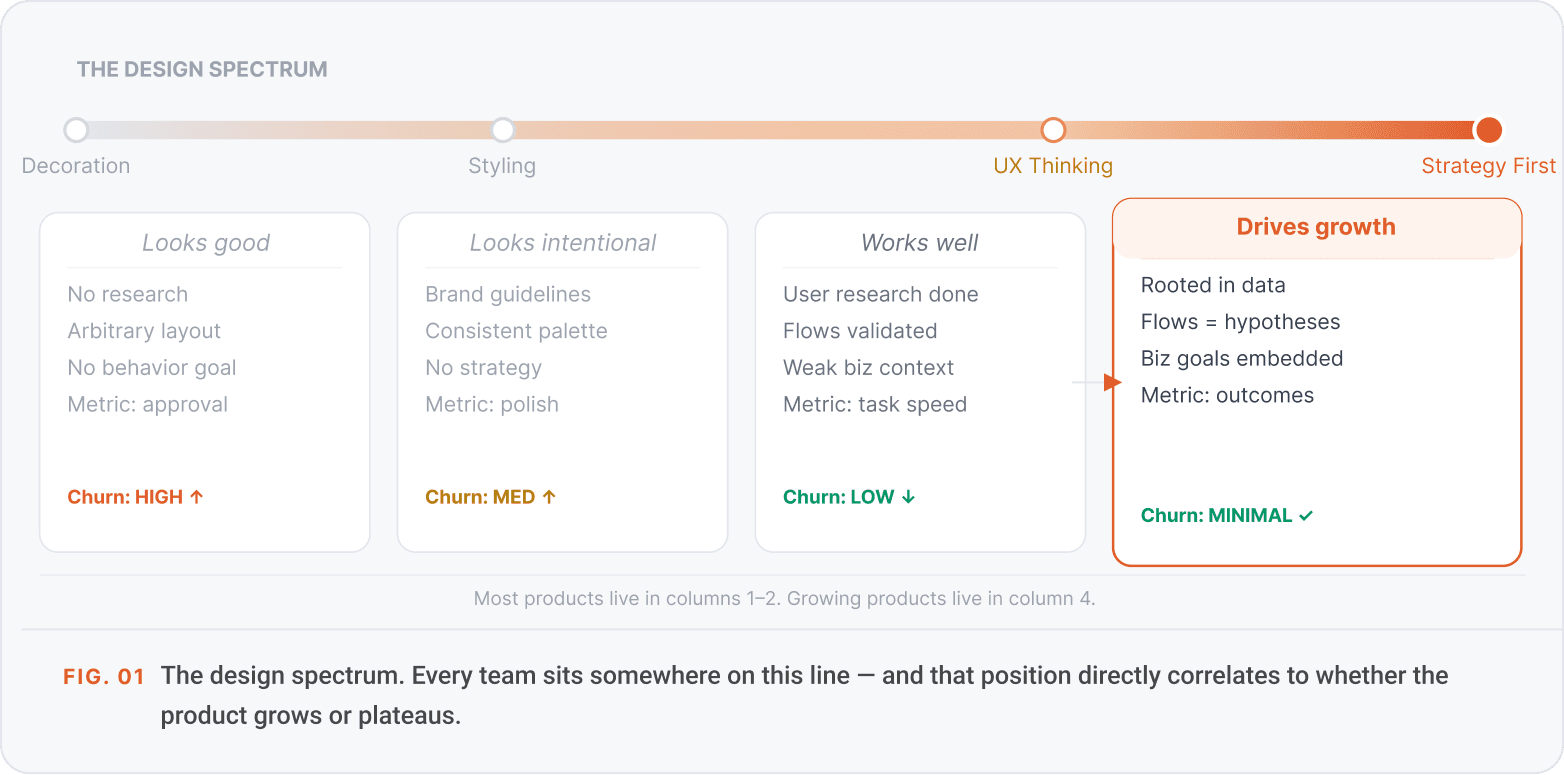 THE DESIGN SPECTRUM

Decoration
Styling
UX Thinking
Strategy First

Looks good
No research
Arbitrary layout
No behavior goal
Metric: approval
Churn: HIGH ↑

Looks intentional
Brand guidelines
Consistent palette
No strategy
Metric: polish
Churn: MED ↑

Works well
User research done
Flows validated
Weak biz context
Metric: task speed
Churn: LOW ↓

Drives growth
Rooted in data
Flows = hypotheses
Biz goals embedded
Metric: outcomes
Churn: MINIMAL ✓

Most products live in columns 1–2. Growing products live in column 4.

FIG. 01 The design spectrum. Every team sits somewhere on this line — and that position directly correlates to whether the product grows or plateaus.